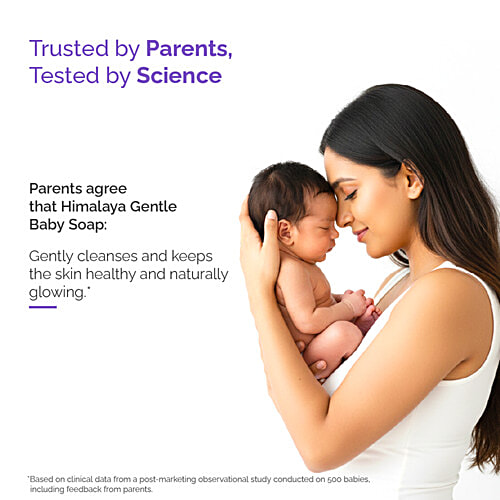 Trusted by Parents, Tested by Science

Parents agree that Himalaya Gentle Baby Soap:

Gently cleanses and keeps the skin healthy and naturally glowing.*

*Based on clinical data from a post-marketing observational study conducted on 500 babies, including feedback from parents.